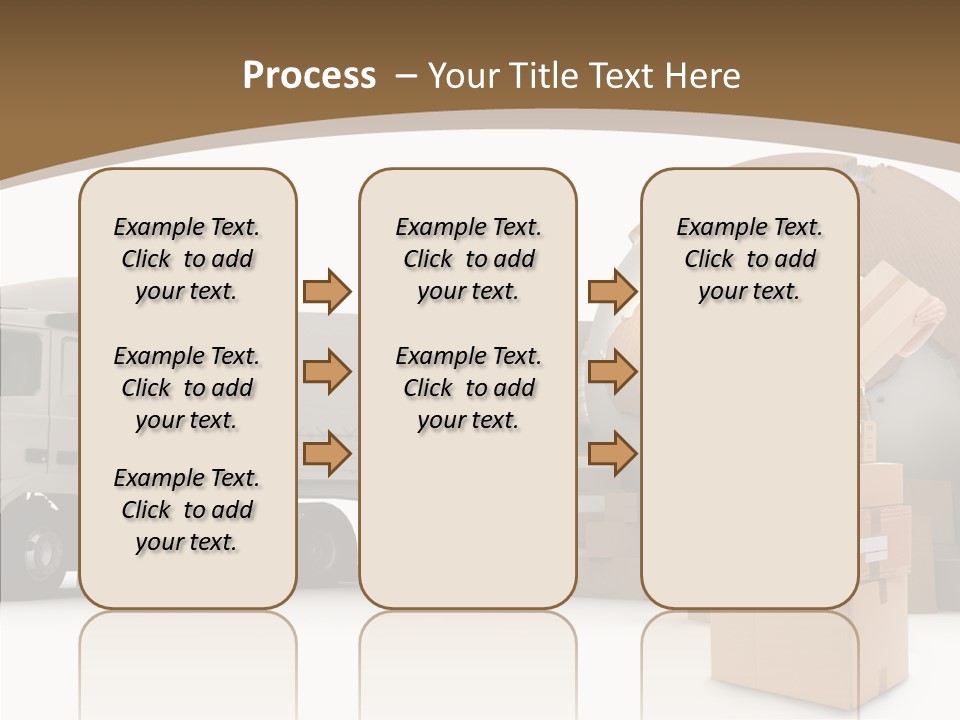 Process – Your Title Text Here

Example Text. Click to add your text.

Example Text. Click to add your text.

Example Text. Click to add your text.

Example Text. Click to add your text.

Example Text. Click to add your text.

Example Text. Click to add your text.